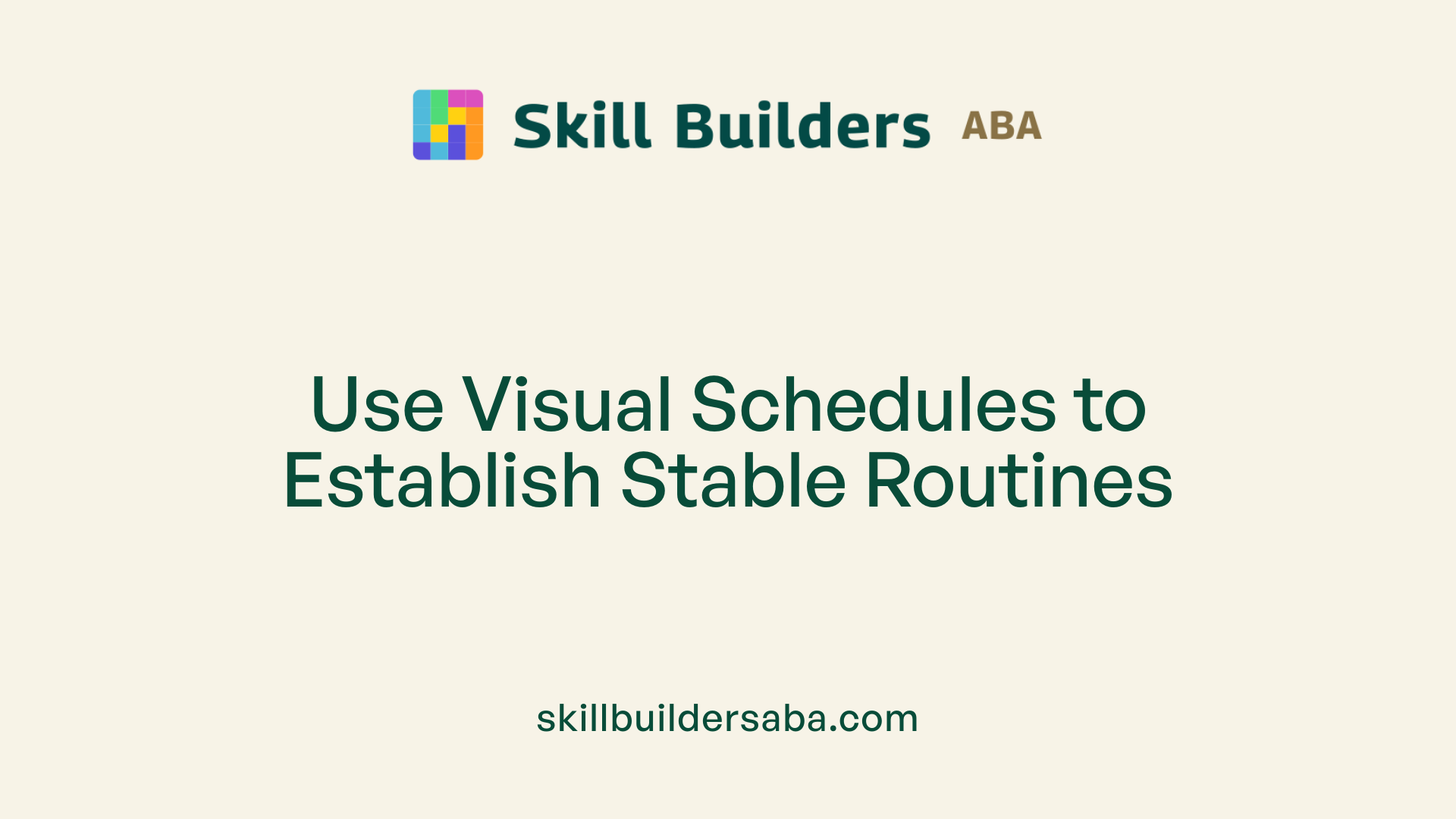 Skill Builders ABA

Use Visual Schedules to Establish Stable Routines

skillbuildersaba.com